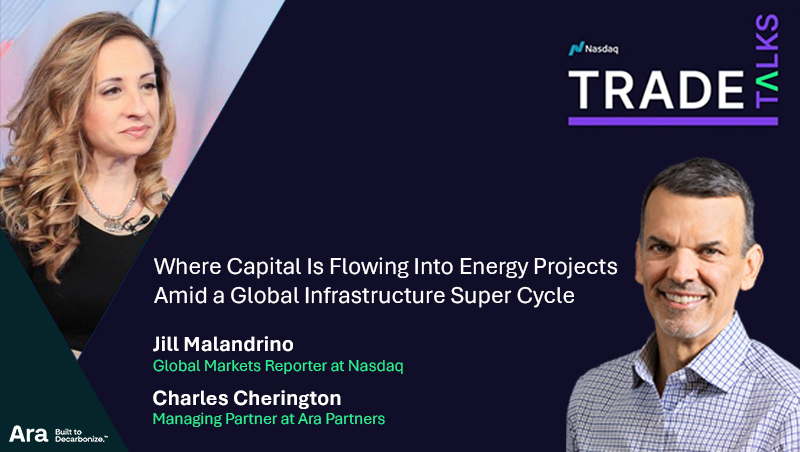 Nasdaq
TRADE TALKS

Where Capital Is Flowing Into Energy Projects Amid a Global Infrastructure Super Cycle

Jill Malandrino
Global Markets Reporter at Nasdaq

Charles Cherington
Managing Partner at Ara Partners

Ara Built to Decarbonize.™